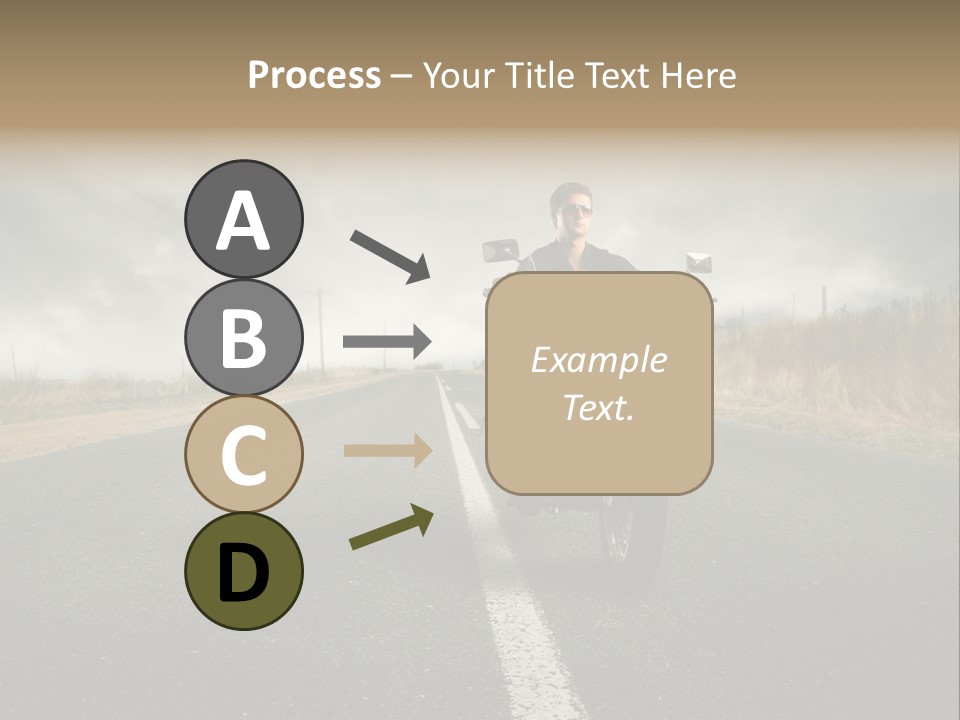 Process – Your Title Text Here

A

B

C

D

Example Text.